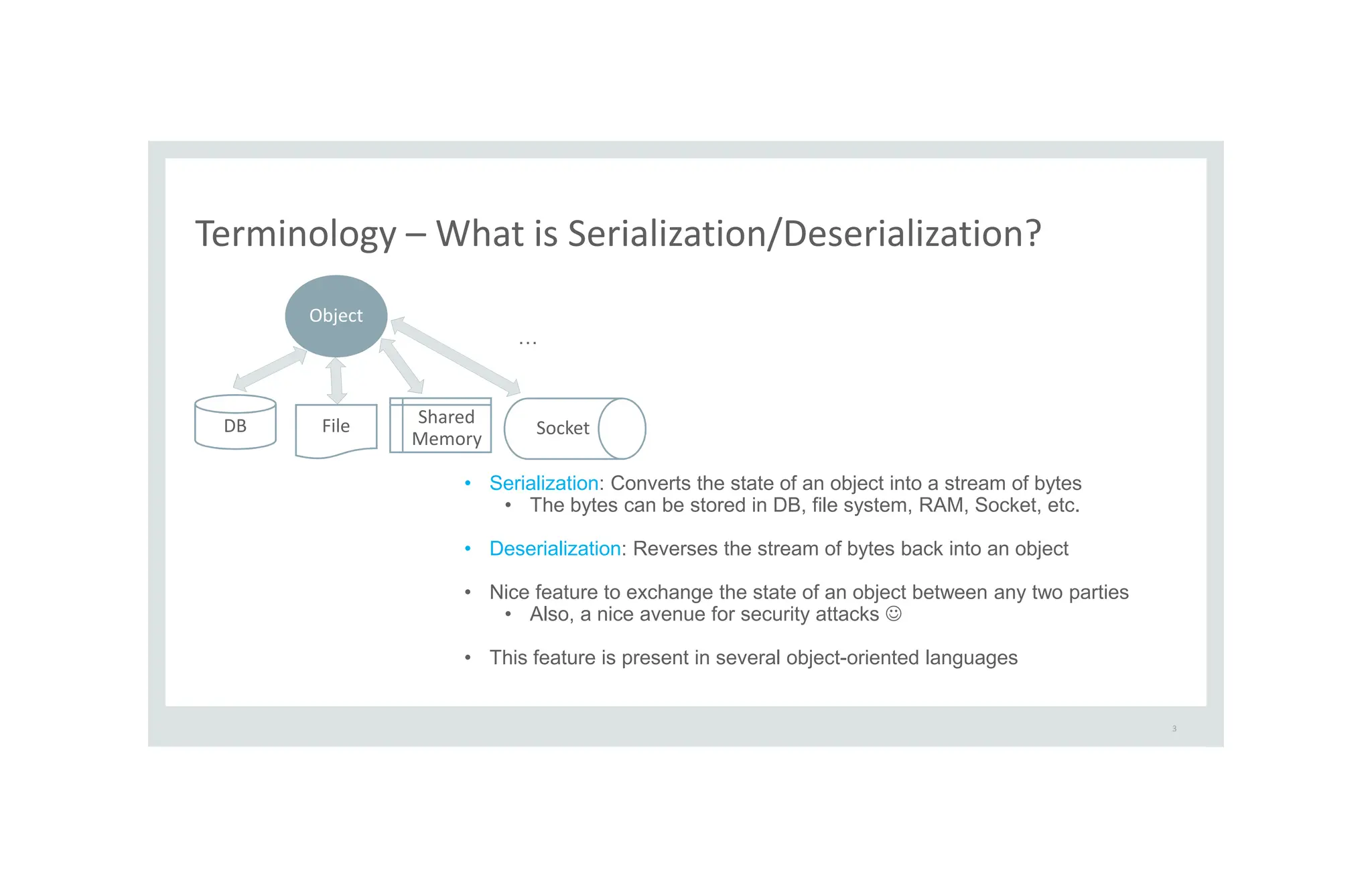 Terminology – What is Serialization/Deserialization?

Object

…

DB

File

Shared Memory

Socket

• Serialization: Converts the state of an object into a stream of bytes
  • The bytes can be stored in DB, file system, RAM, Socket, etc.

• Deserialization: Reverses the stream of bytes back into an object

• Nice feature to exchange the state of an object between any two parties
  • Also, a nice avenue for security attacks ☺

• This feature is present in several object-oriented languages

3